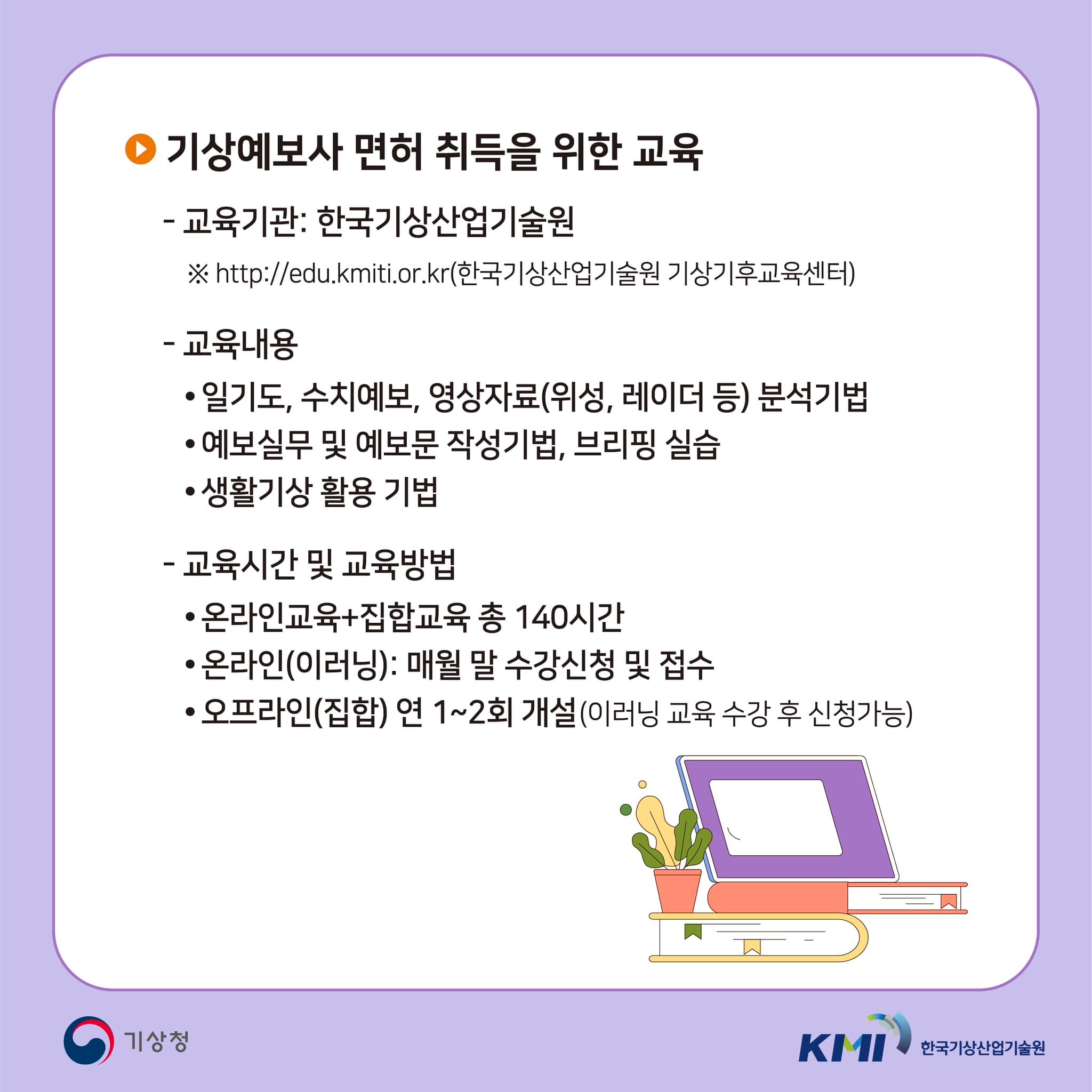 기상예보사 면허 취득을 위한 교육

- 교육기관: 한국기상산업기술원

※ http://edu.kmiti.or.kr(한국기상산업기술원 기상기후교육센터)

- 교육내용

• 일기도, 수치예보, 영상자료(위성, 레이더 등) 분석기법

• 예보실무 및 예보문 작성기법, 브리핑 실습

• 생활기상 활용 기법

- 교육시간 및 교육방법

• 온라인교육+집합교육 총 140시간

• 온라인(이러닝): 매월 말 수강신청 및 접수

• 오프라인(집합) 연 1~2회 개설(이러닝 교육 수강 후 신청가능)

기상청

KMI 한국기상산업기술원